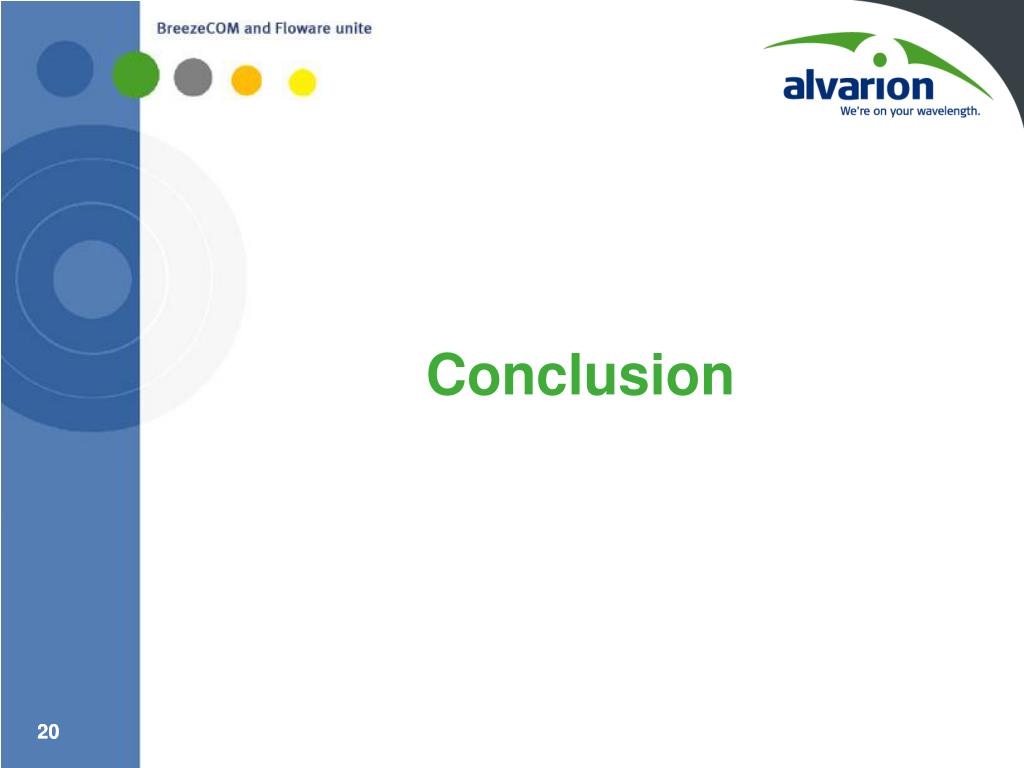 BreezeCOM and Floware unite

alvarion
We're on your wavelength.

Conclusion

20